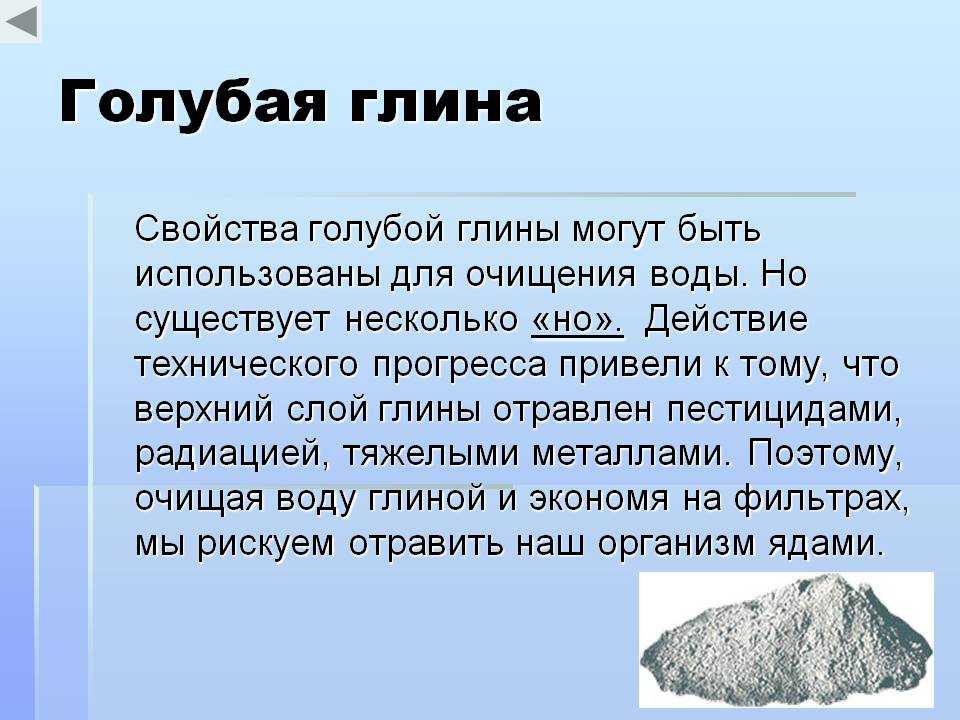 Голубая глина

Свойства голубой глины могут быть использованы для очищения воды. Но существует несколько «но». Действие технического прогресса привели к тому, что верхний слой глины отравлен пестицидами, радиацией, тяжелыми металлами. Поэтому, очищая воду глиной и экономя на фильтрах, мы рискуем отравить наш организм ядами.